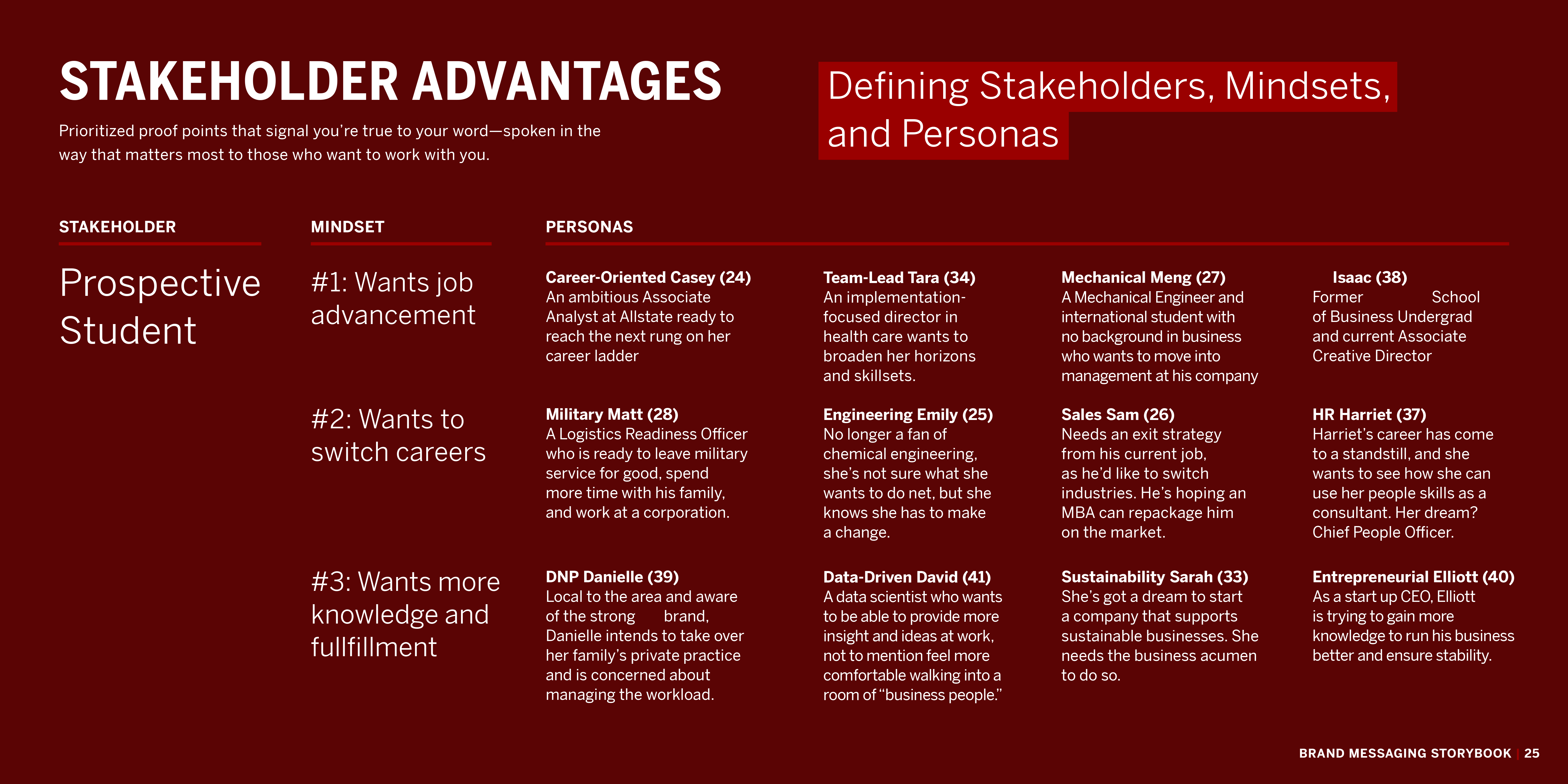 STAKEHOLDER ADVANTAGES

Prioritized proof points that signal you're true to your word—spoken in the way that matters most to those who want to work with you.

Defining Stakeholders, Mindsets, and Personas

| STAKEHOLDER | MINDSET | PERSONAS | | | |
|---|---|---|---|---|---|
| Prospective Student | #1: Wants job advancement | **Career-Oriented Casey (24)** An ambitious Associate Analyst at Allstate ready to reach the next rung on her career ladder | **Team-Lead Tara (34)** An implementation-focused director in health care wants to broaden her horizons and skillsets. | **Mechanical Meng (27)** A Mechanical Engineer and international student with no background in business who wants to move into management at his company | **Isaac (38)** Former School of Business Undergrad and current Associate Creative Director |
| | #2: Wants to switch careers | **Military Matt (28)** A Logistics Readiness Officer who is ready to leave military service for good, spend more time with his family, and work at a corporation. | **Engineering Emily (25)** No longer a fan of chemical engineering, she's not sure what she wants to do net, but she knows she has to make a change. | **Sales Sam (26)** Needs an exit strategy from his current job, as he'd like to switch industries. He's hoping an MBA can repackage him on the market. | **HR Harriet (37)** Harriet's career has come to a standstill, and she wants to see how she can use her people skills as a consultant. Her dream? Chief People Officer. |
| | #3: Wants more knowledge and fullfillment | **DNP Danielle (39)** Local to the area and aware of the strong brand, Danielle intends to take over her family's private practice and is concerned about managing the workload. | **Data-Driven David (41)** A data scientist who wants to be able to provide more insight and ideas at work, not to mention feel more comfortable walking into a room of "business people." | **Sustainability Sarah (33)** She's got a dream to start a company that supports sustainable businesses. She needs the business acumen to do so. | **Entrepreneurial Elliott (40)** As a start up CEO, Elliott is trying to gain more knowledge to run his business better and ensure stability. |

BRAND MESSAGING STORYBOOK | 25